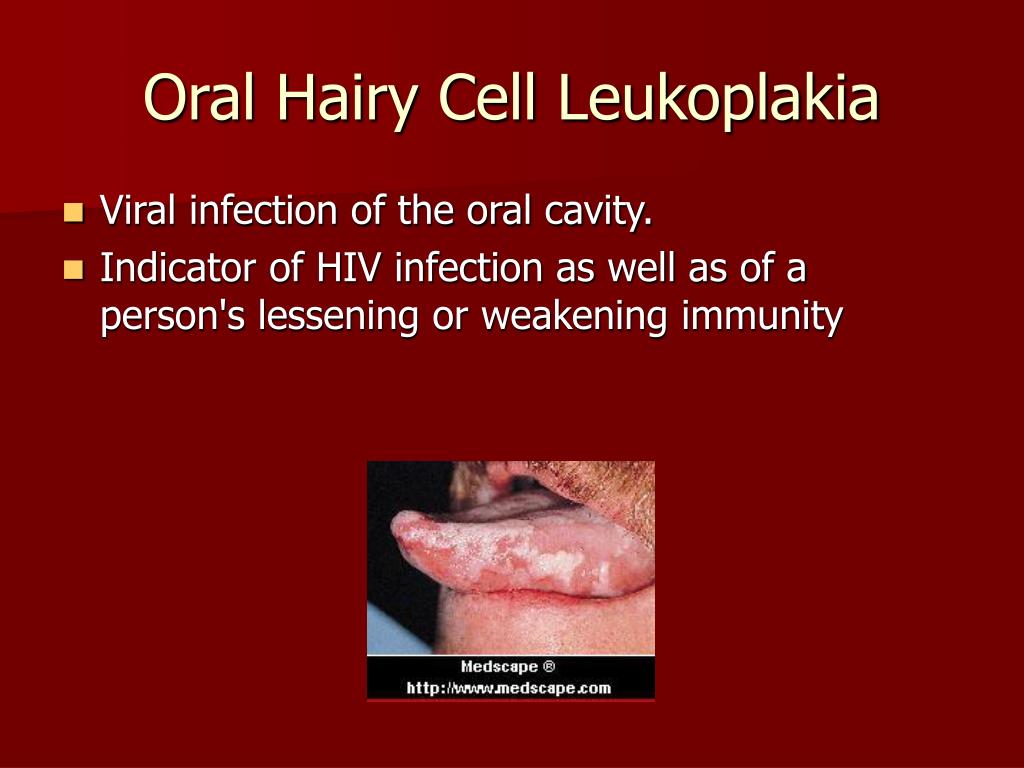 Oral Hairy Cell Leukoplakia

- Viral infection of the oral cavity.
- Indicator of HIV infection as well as of a person's lessening or weakening immunity

Medscape ®
http://www.medscape.com